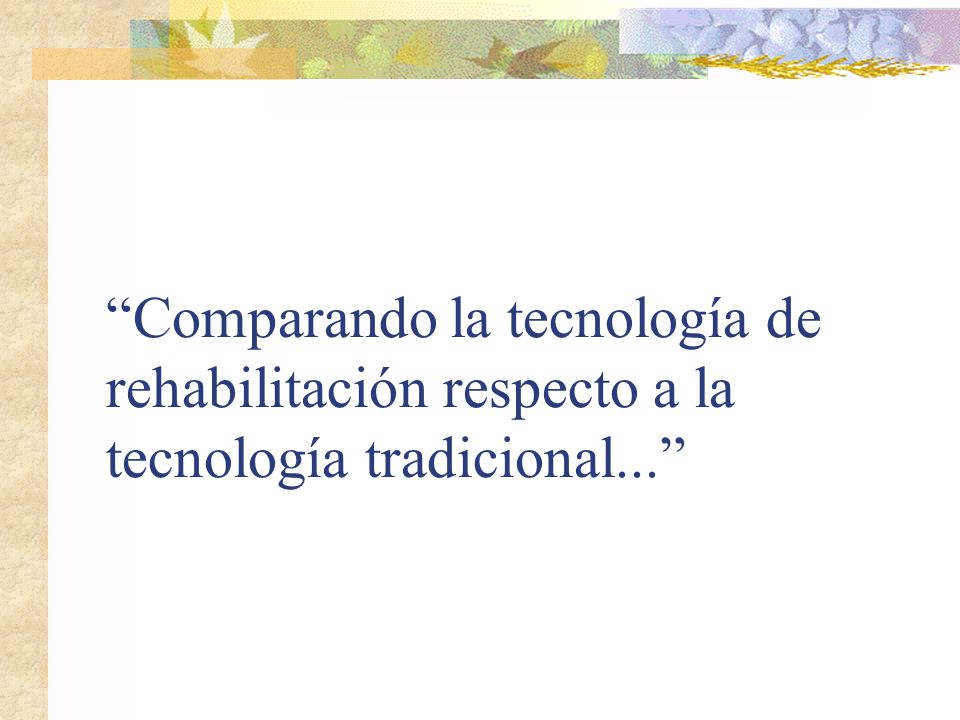 “Comparando la tecnología de rehabilitación respecto a la tecnología tradicional...”